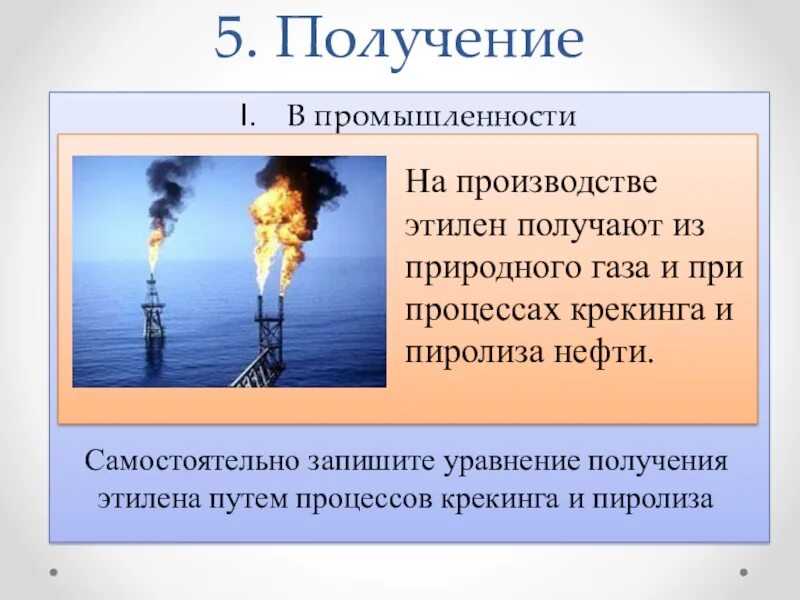 5. Получение

I. В промышленности

На производстве этилен получают из природного газа и при процессах крекинга и пиролиза нефти.

Самостоятельно запишите уравнение получения этилена путем процессов крекинга и пиролиза